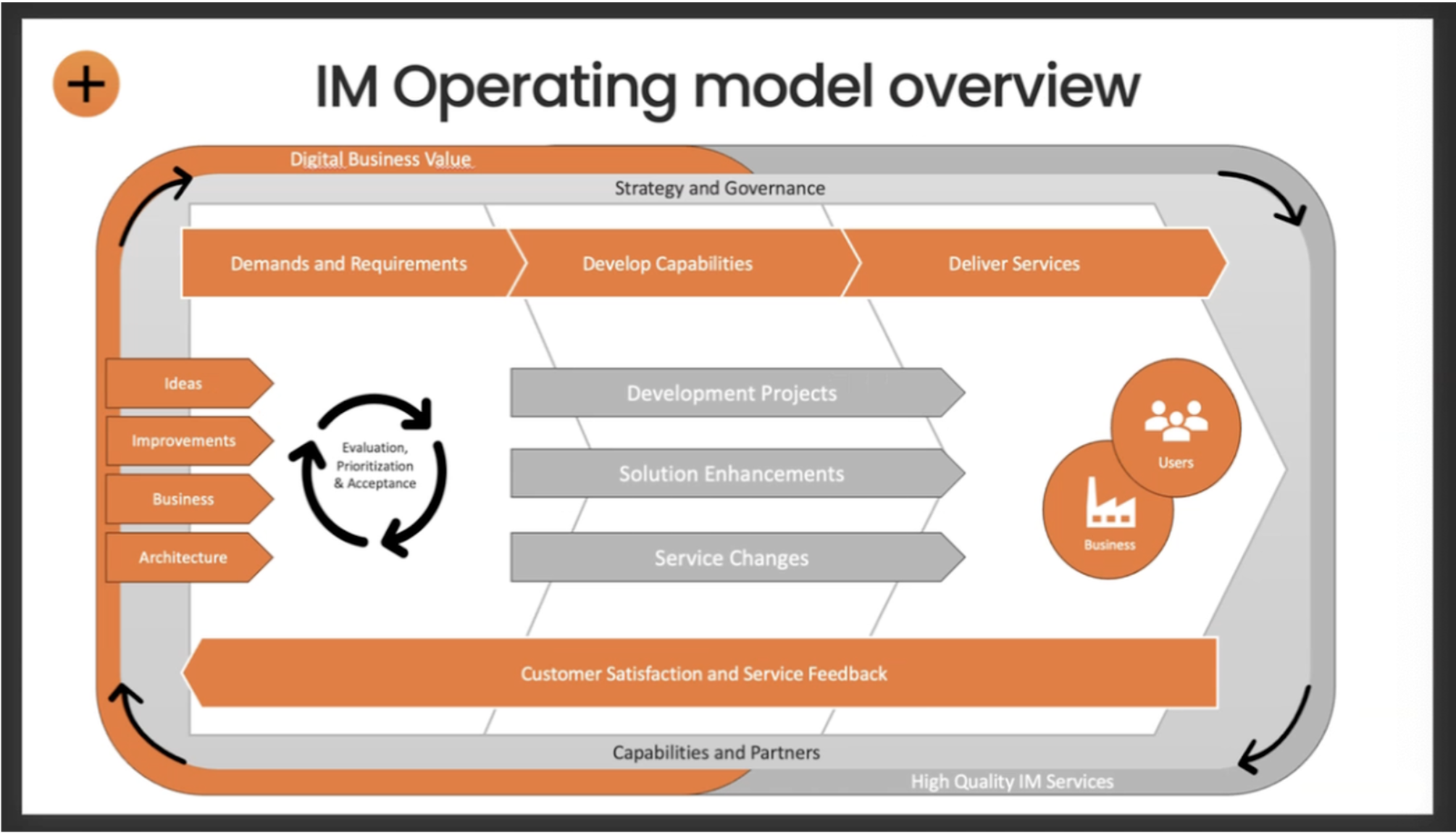 IM Operating model overview

Digital Business Value

Strategy and Governance

Demands and Requirements

Develop Capabilities

Deliver Services

Ideas

Improvements

Business

Architecture

Evaluation, Prioritization & Acceptance

Development Projects

Solution Enhancements

Service Changes

Users

Business

Customer Satisfaction and Service Feedback

Capabilities and Partners

High Quality IM Services